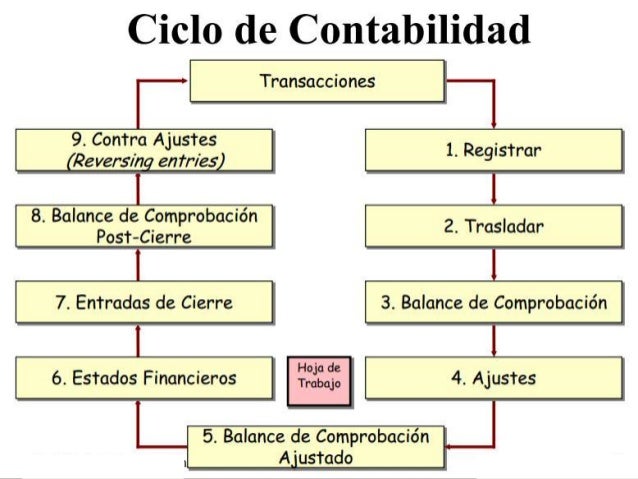 Ciclo de Contabilidad

Transacciones

1. Registrar

2. Trasladar

3. Balance de Comprobación

4. Ajustes

5. Balance de Comprobación Ajustado

Hoja de Trabajo

6. Estados Financieros

7. Entradas de Cierre

8. Balance de Comprobación Post-Cierre

9. Contra Ajustes (Reversing entries)